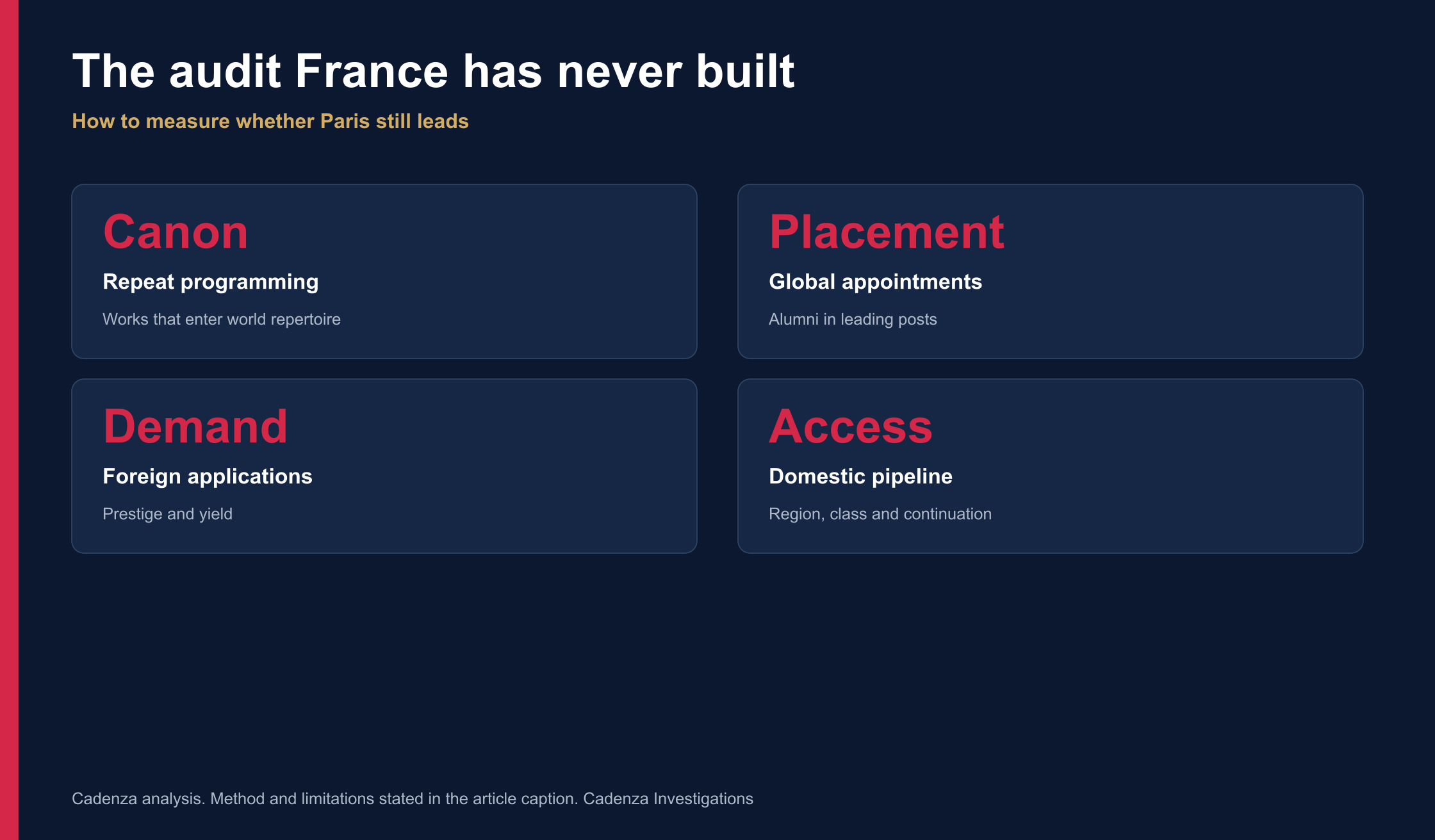 The audit France has never built

How to measure whether Paris still leads

Canon

Repeat programming

Works that enter world repertoire

Placement

Global appointments

Alumni in leading posts

Demand

Foreign applications

Prestige and yield

Access

Domestic pipeline

Region, class and continuation

Cadenza analysis. Method and limitations stated in the article caption. Cadenza Investigations